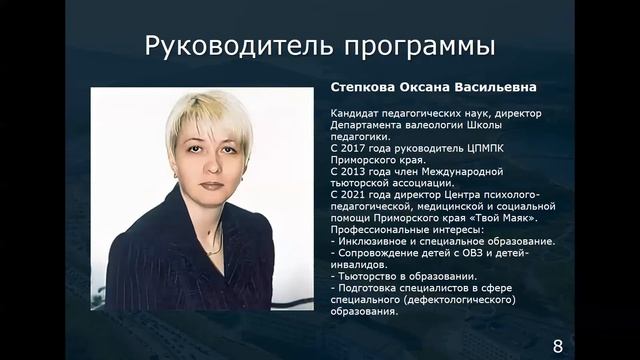 Руководитель программы

Степкова Оксана Васильевна

Кандидат педагогических наук, директор Департамента валеологии Школы педагогики.
С 2017 года руководитель ЦПМПК Приморского края.
С 2013 года член Международной тьюторской ассоциации.
С 2021 года директор Центра психолого-педагогической, медицинской и социальной помощи Приморского края «Твой Маяк».
Профессиональные интересы:
- Инклюзивное и специальное образование.
- Сопровождение детей с ОВЗ и детей-инвалидов.
- Тьюторство в образовании.
- Подготовка специалистов в сфере специального (дефектологического) образования.

8